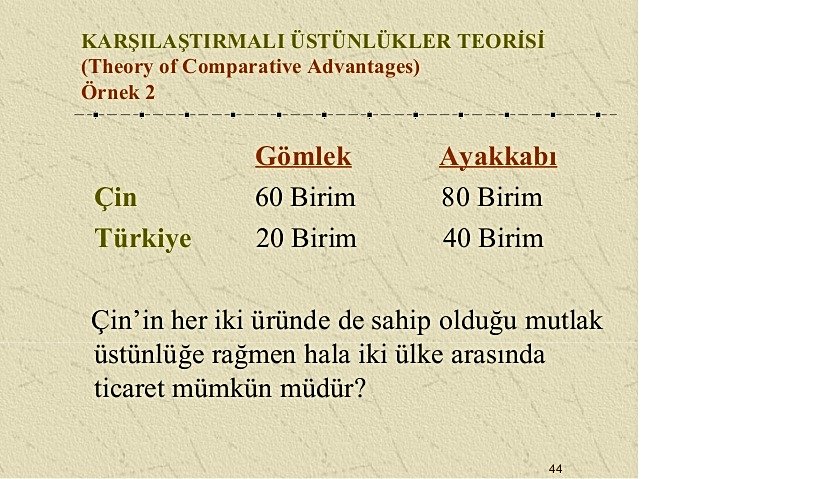 KARŞILAŞTIRMALI ÜSTÜNLÜKLER TEORİSİ
(Theory of Comparative Advantages)
Örnek 2

| | Gömlek | Ayakkabı |
|---|---|---|
| Çin | 60 Birim | 80 Birim |
| Türkiye | 20 Birim | 40 Birim |

Çin'in her iki üründe de sahip olduğu mutlak üstünlüğe rağmen hala iki ülke arasında ticaret mümkün müdür?

44